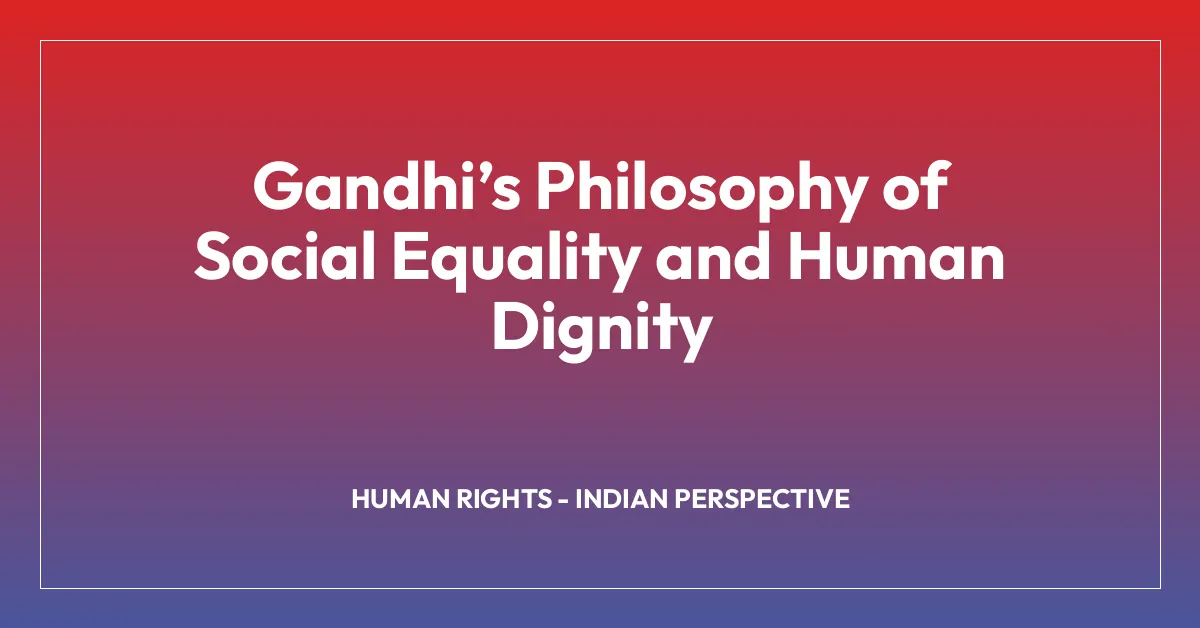 Gandhi’s Philosophy of Social Equality and Human Dignity

HUMAN RIGHTS - INDIAN PERSPECTIVE